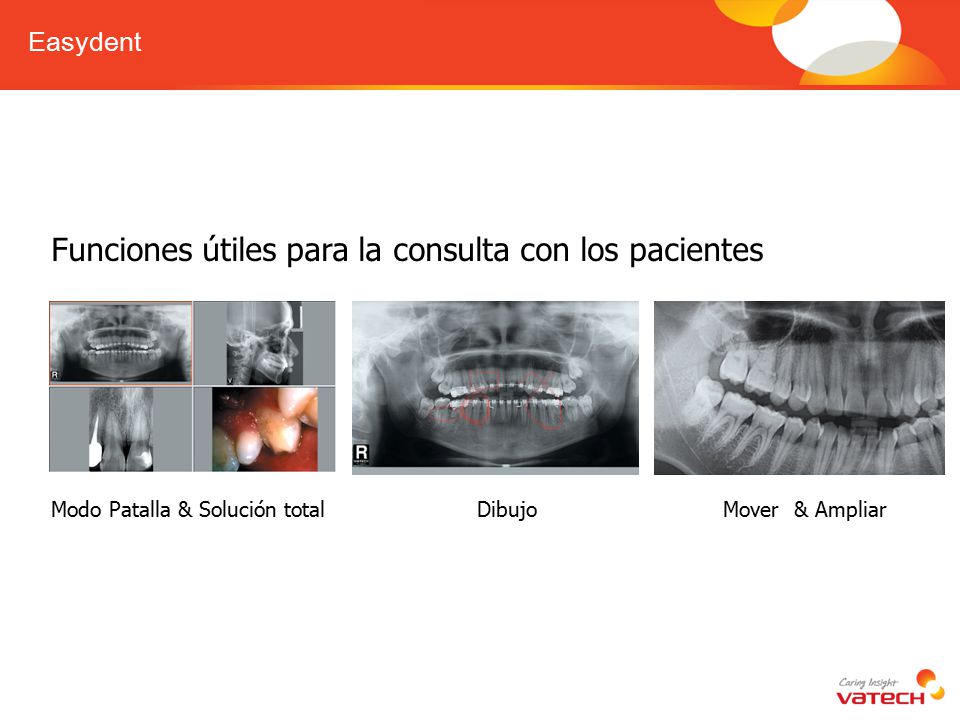 Easydent

Funciones útiles para la consulta con los pacientes

R

R

Modo Patalla & Solución total

Dibujo

Mover & Ampliar

Caring Insight
VATECH